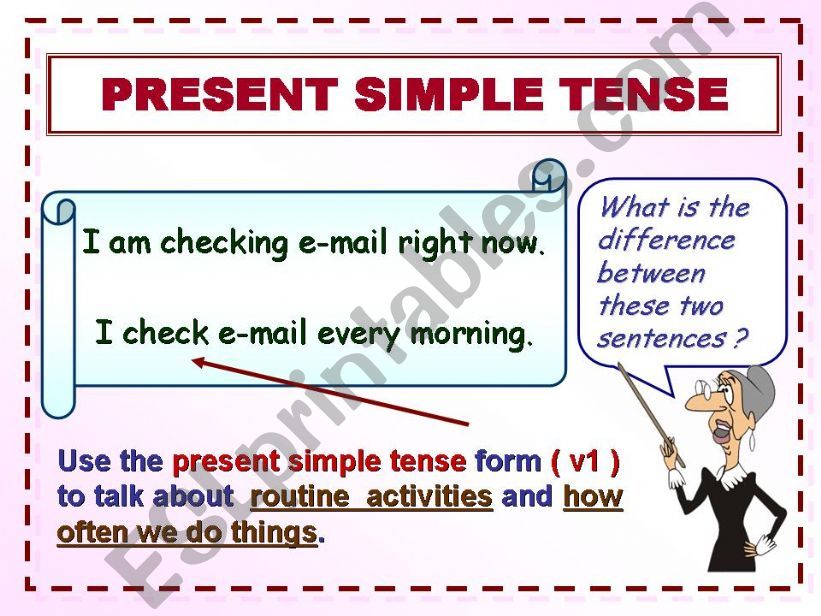 PRESENT SIMPLE TENSE

I am checking e-mail right now.

I check e-mail every morning.

What is the difference between these two sentences ?

Use the present simple tense form ( v1 ) to talk about routine activities and how often we do things.

ESLprintables.com